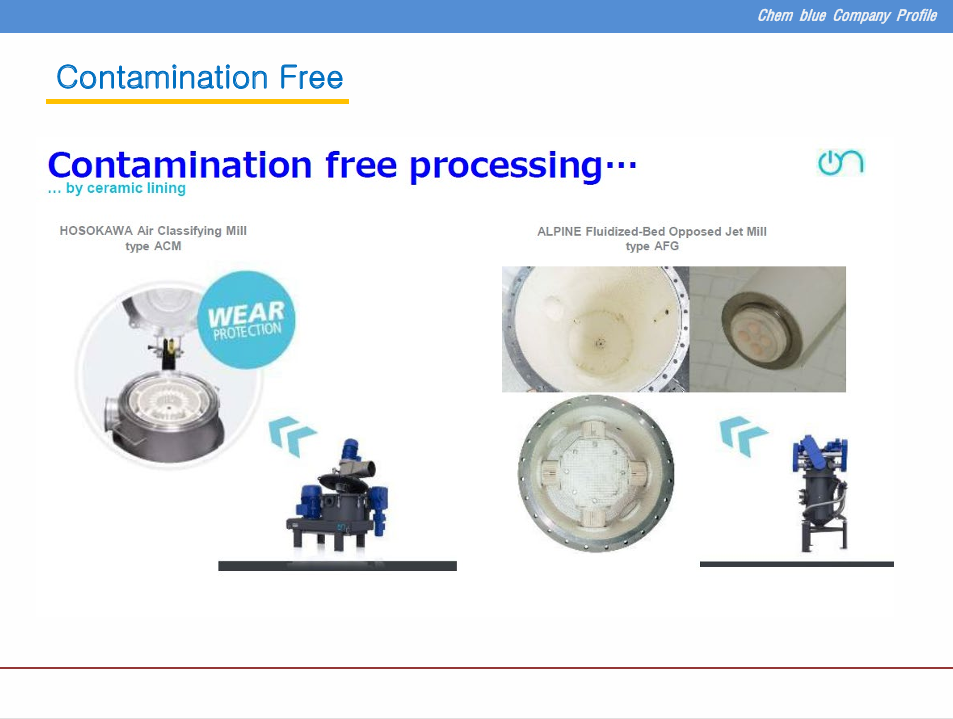 Chem blue Company Profile

Contamination Free

Contamination free processing…
… by ceramic lining

HOSOKAWA Air Classifying Mill
type ACM

WEAR
PROTECTION

ALPINE Fluidized-Bed Opposed Jet Mill
type AFG